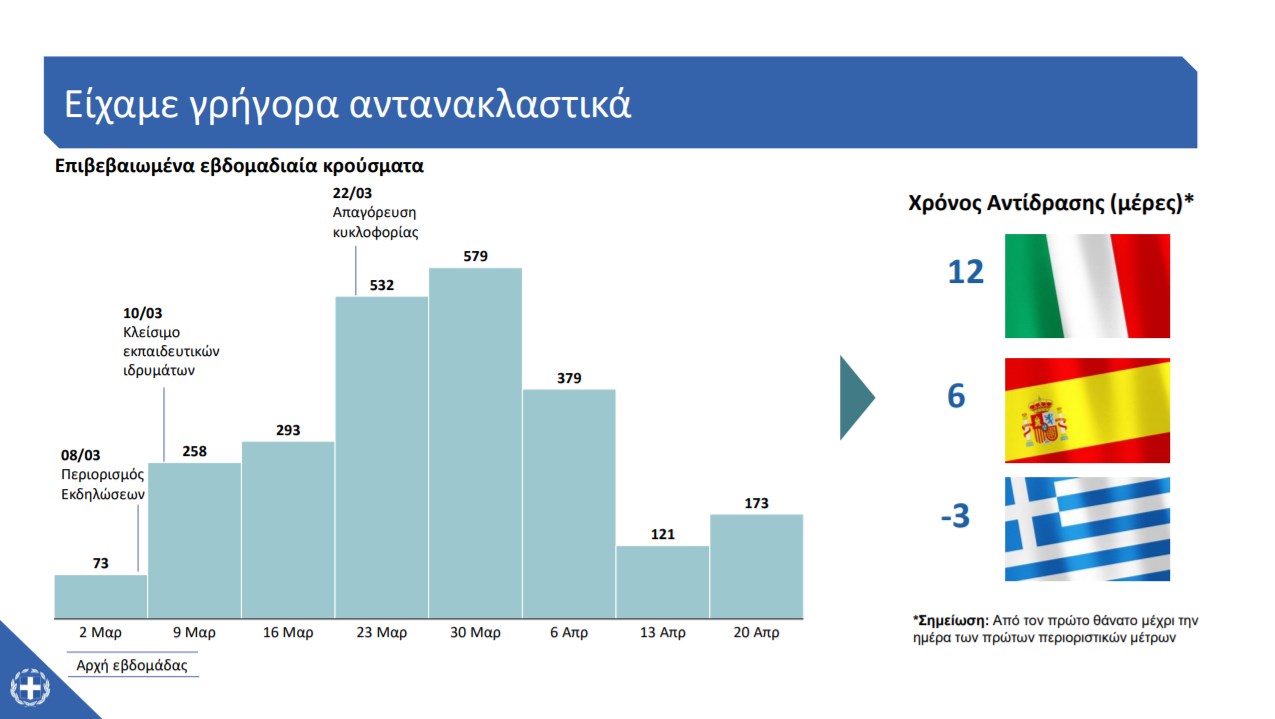 Είχαμε γρήγορα αντανακλαστικά

Επιβεβαιωμένα εβδομαδιαία κρούσματα

22/03
Απαγόρευση κυκλοφορίας

10/03
Κλείσιμο εκπαιδευτικών ιδρυμάτων

08/03
Περιορισμός Εκδηλώσεων

73
258
293
532
579
379
121
173

2 Μαρ
9 Μαρ
16 Μαρ
23 Μαρ
30 Μαρ
6 Απρ
13 Απρ
20 Απρ

Αρχή εβδομάδας

Χρόνος Αντίδρασης (μέρες)*

12

6

-3

*Σημείωση: Από τον πρώτο θάνατο μέχρι την ημέρα των πρώτων περιοριστικών μέτρων